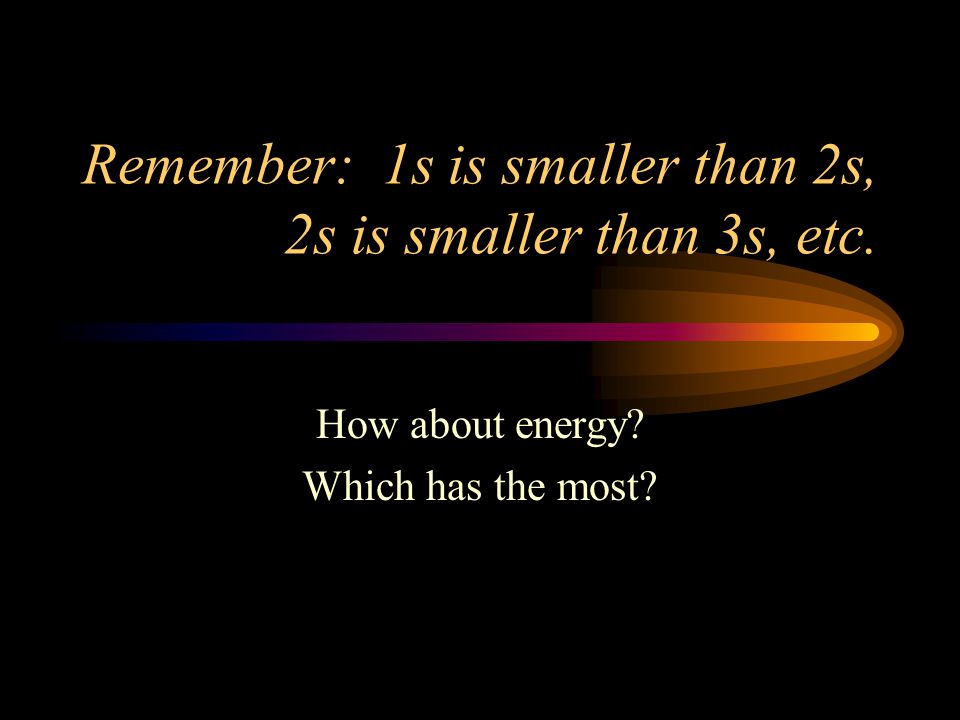 Remember: 1s is smaller than 2s, 2s is smaller than 3s, etc.

How about energy?
Which has the most?